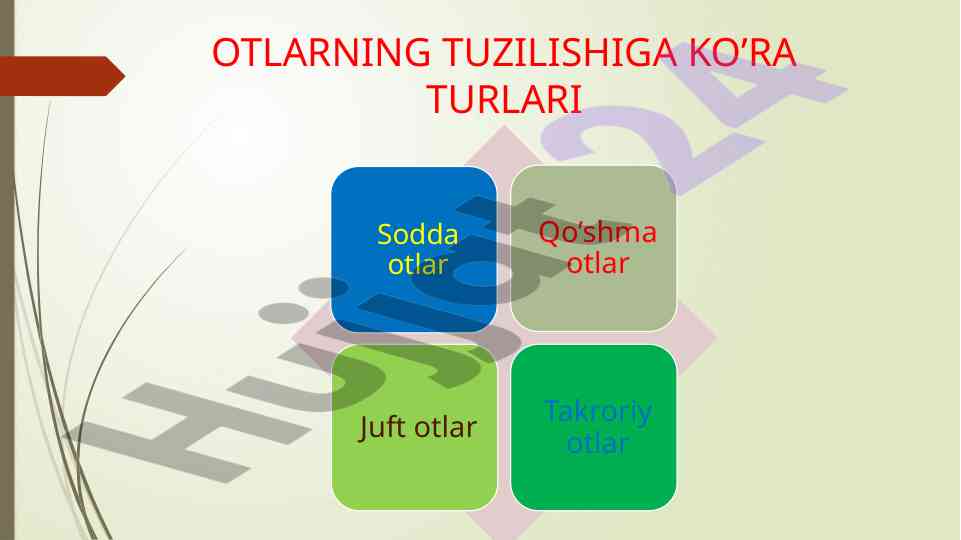 OTLARNING TUZILISHIGA KO’RA TURLARI

Sodda otlar

Qo‘shma otlar

Juft otlar

Takroriy otlar

Hujjat24